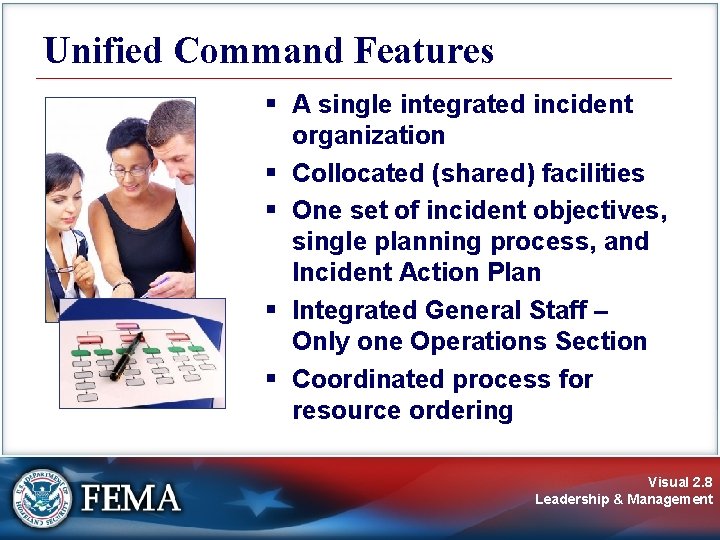 Unified Command Features

▪ A single integrated incident organization
▪ Collocated (shared) facilities
▪ One set of incident objectives, single planning process, and Incident Action Plan
▪ Integrated General Staff – Only one Operations Section
▪ Coordinated process for resource ordering

U.S. DEPARTMENT OF HOMELAND SECURITY

FEMA

Visual 2.8
Leadership & Management